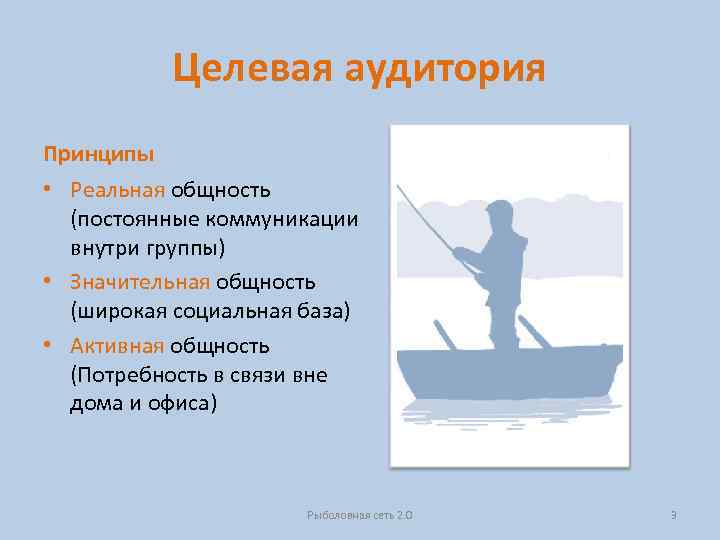 Целевая аудитория

Принципы

• Реальная общность (постоянные коммуникации внутри группы)
• Значительная общность (широкая социальная база)
• Активная общность (Потребность в связи вне дома и офиса)

Рыболовная сеть 2.0

3